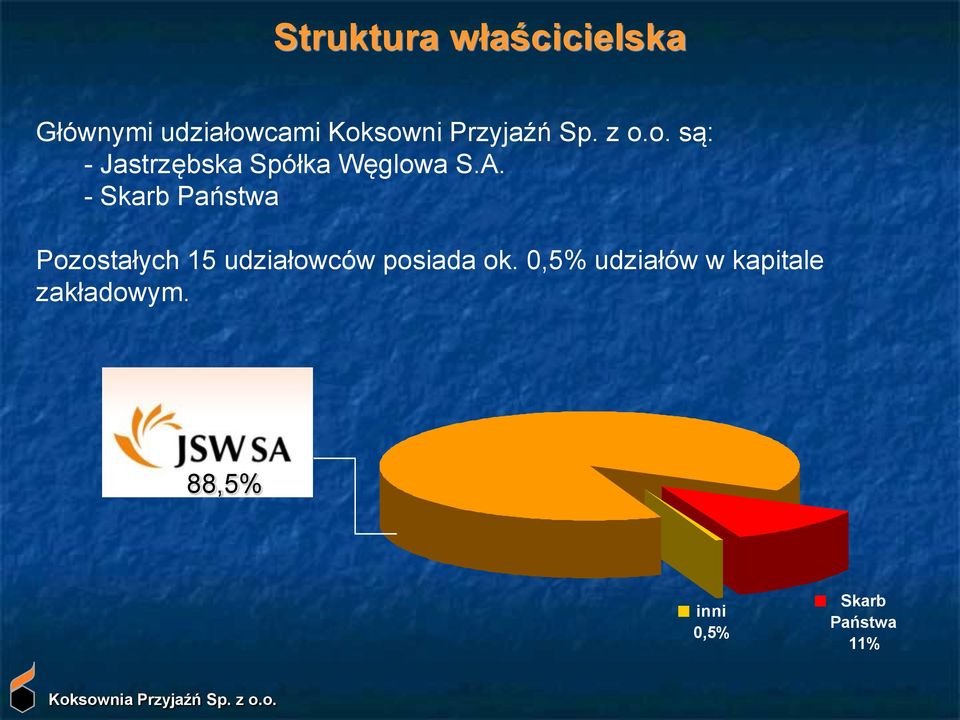 Struktura właścicielska

Głównymi udziałowcami Koksowni Przyjaźń Sp. z o.o. są:
- Jastrzębska Spółka Węglowa S.A.
- Skarb Państwa

Pozostałych 15 udziałowców posiada ok. 0,5% udziałów w kapitale zakładowym.

JSW SA
88,5%

inni
0,5%

Skarb
Państwa
11%

Koksownia Przyjaźń Sp. z o.o.